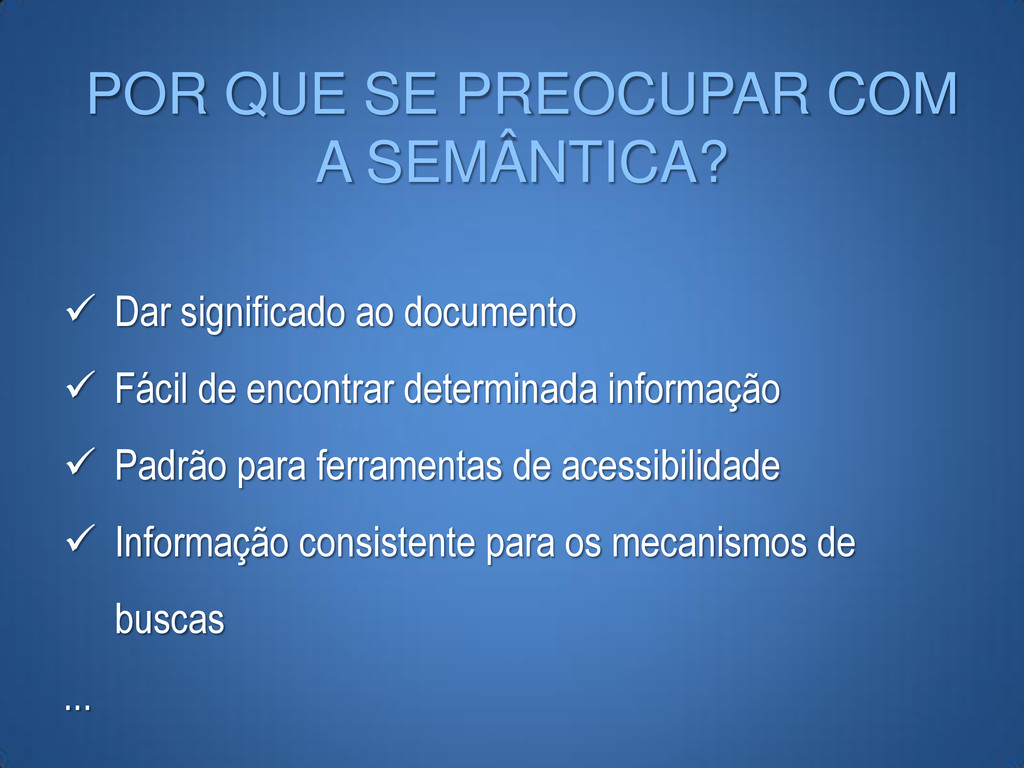 POR QUE SE PREOCUPAR COM A SEMÂNTICA?

✓ Dar significado ao documento

✓ Fácil de encontrar determinada informação

✓ Padrão para ferramentas de acessibilidade

✓ Informação consistente para os mecanismos de buscas

...